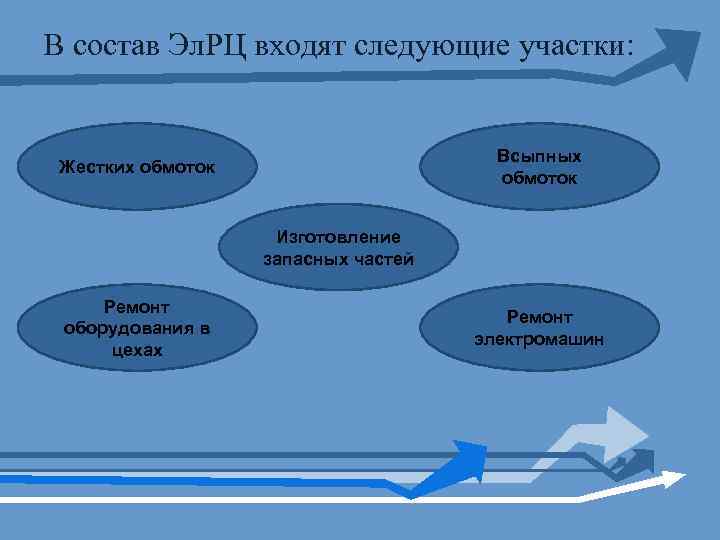 В состав ЭлРЦ входят следующие участки:

Жестких обмоток

Всыпных обмоток

Изготовление запасных частей

Ремонт оборудования в цехах

Ремонт электромашин